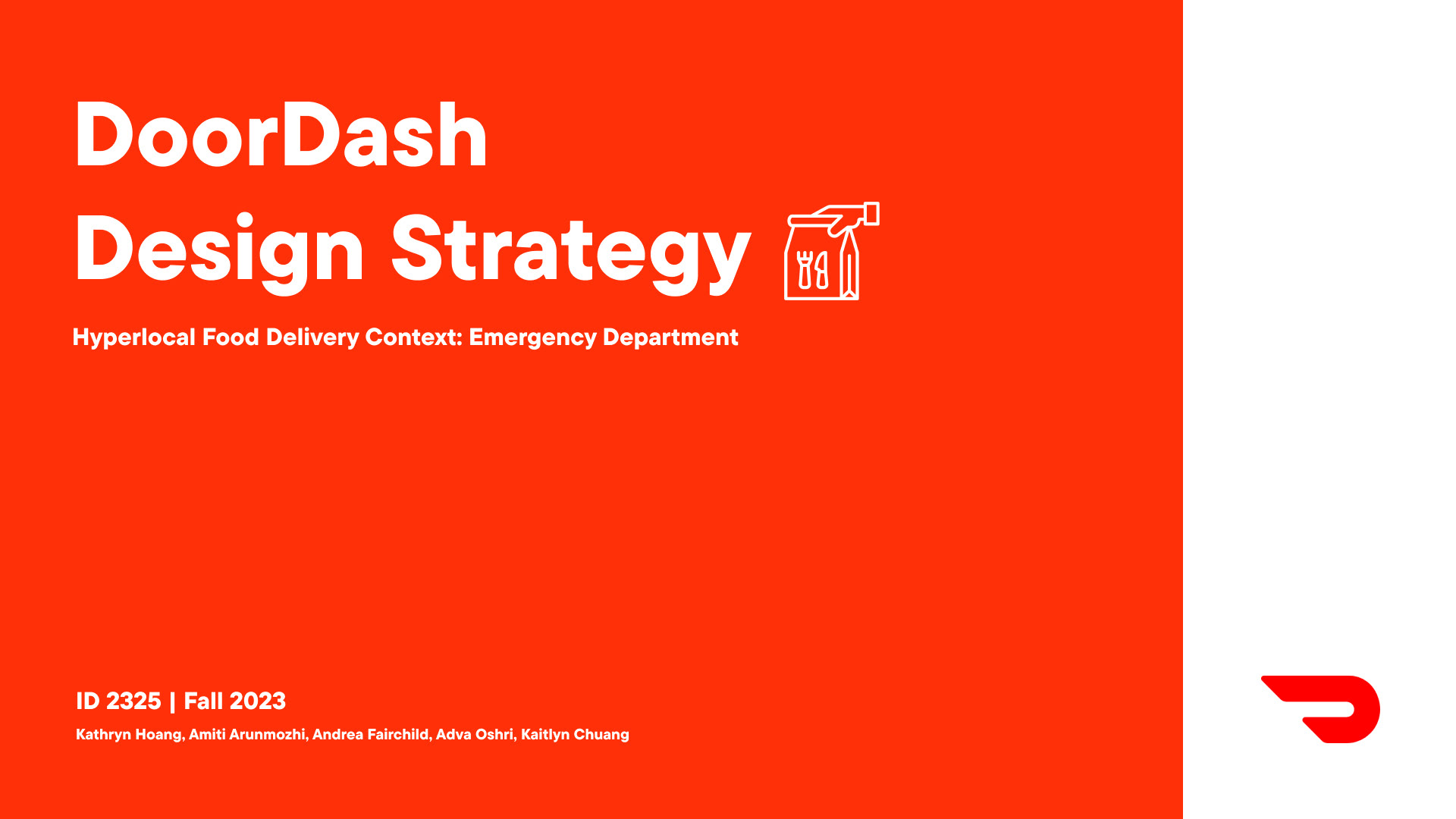 DoorDash
Design Strategy

Hyperlocal Food Delivery Context: Emergency Department

ID 2325 | Fall 2023

Kathryn Hoang, Amiti Arunmozhi, Andrea Fairchild, Adva Oshri, Kaitlyn Chuang